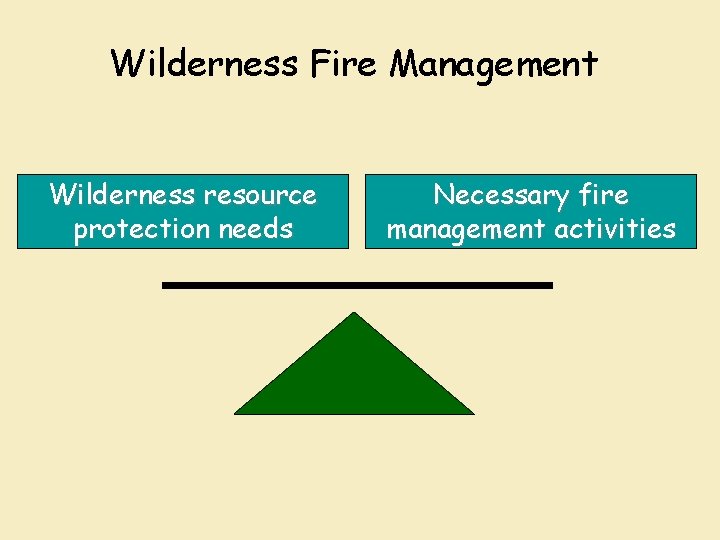 Wilderness Fire Management

Wilderness resource protection needs

Necessary fire management activities